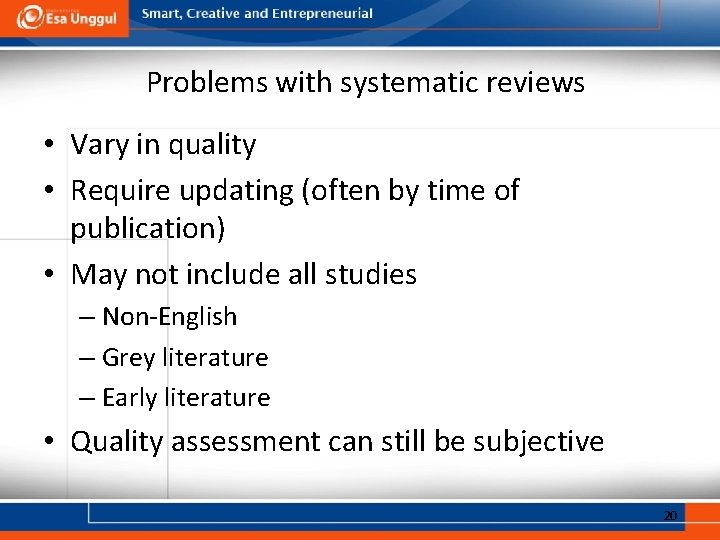 Esa Unggul

Smart, Creative and Entrepreneurial

Problems with systematic reviews

• Vary in quality
• Require updating (often by time of publication)
• May not include all studies
– Non-English
– Grey literature
– Early literature
• Quality assessment can still be subjective

20